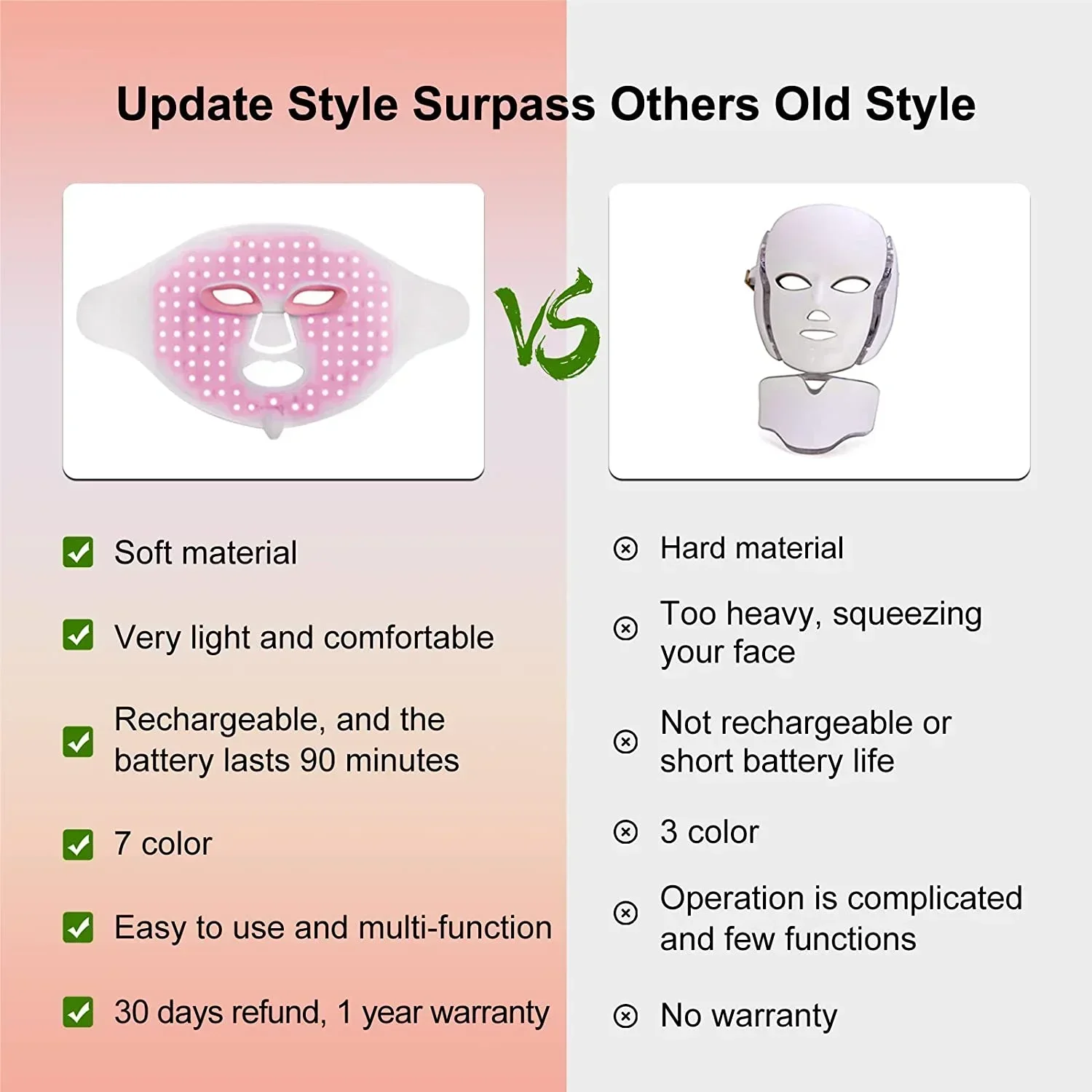 Update Style Surpass Others Old Style

VS

Soft material

Very light and comfortable

Rechargeable, and the battery lasts 90 minutes

7 color

Easy to use and multi-function

30 days refund, 1 year warranty

Hard material

Too heavy, squeezing your face

Not rechargeable or short battery life

3 color

Operation is complicated and few functions

No warranty